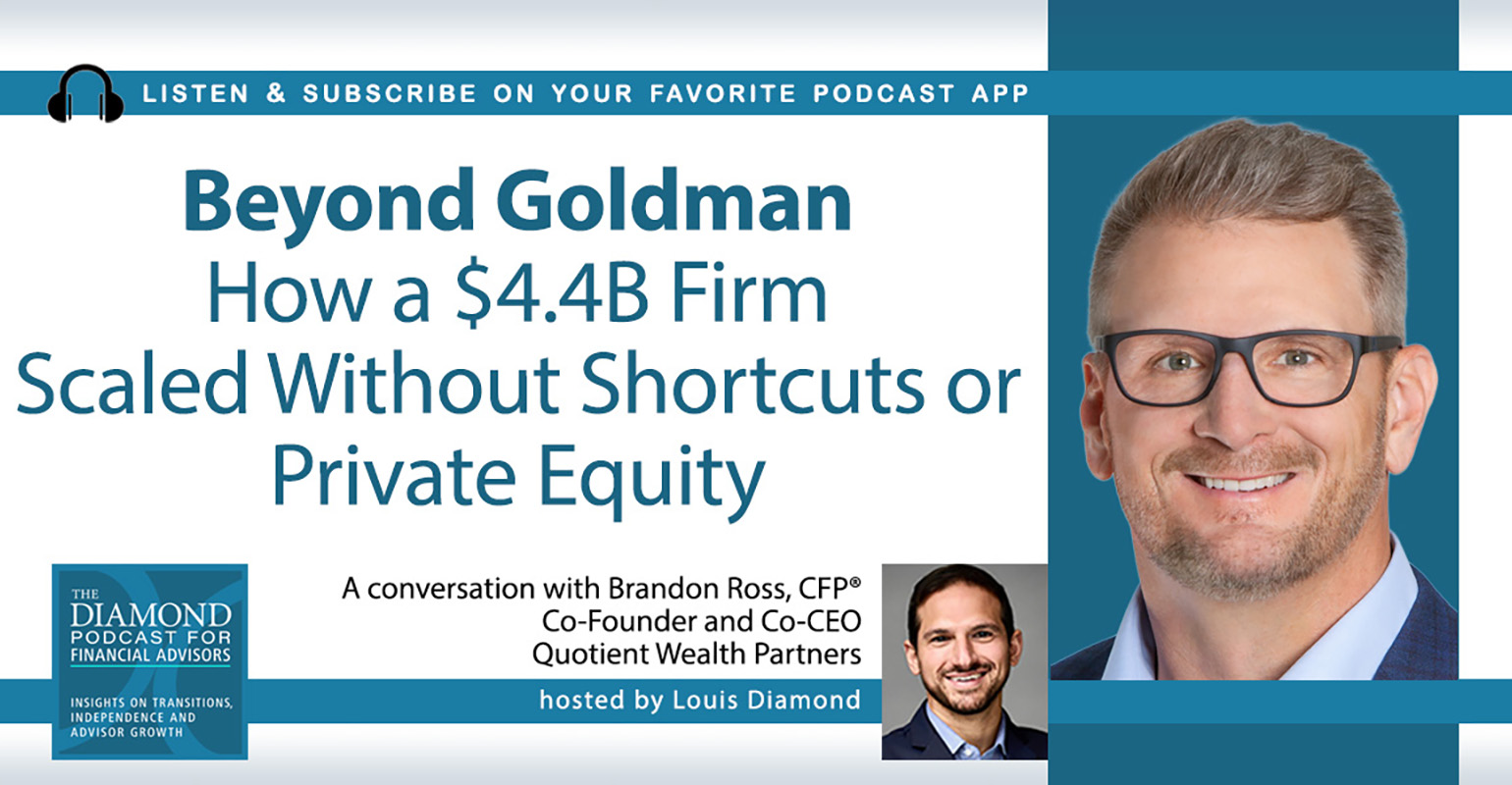 LISTEN & SUBSCRIBE ON YOUR FAVORITE PODCAST APP

Beyond Goldman
How a \$4.4B Firm Scaled Without Shortcuts or Private Equity

THE DIAMOND PODCAST FOR FINANCIAL ADVISORS

INSIGHTS ON TRANSITIONS, INDEPENDENCE AND ADVISOR GROWTH

A conversation with Brandon Ross, CFP®
Co-Founder and Co-CEO
Quotient Wealth Partners

hosted by Louis Diamond